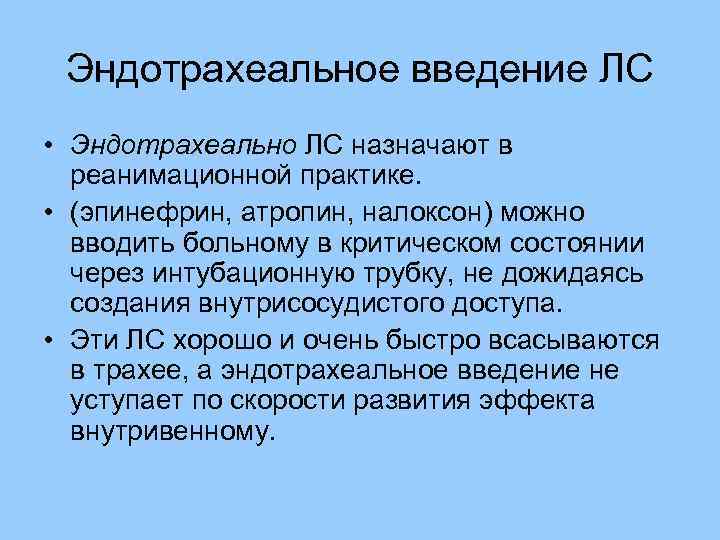 Эндотрахеальное введение ЛС

• Эндотрахеально ЛС назначают в реанимационной практике.
• (эпинефрин, атропин, налоксон) можно вводить больному в критическом состоянии через интубационную трубку, не дожидаясь создания внутрисосудистого доступа.
• Эти ЛС хорошо и очень быстро всасываются в трахее, а эндотрахеальное введение не уступает по скорости развития эффекта внутривенному.